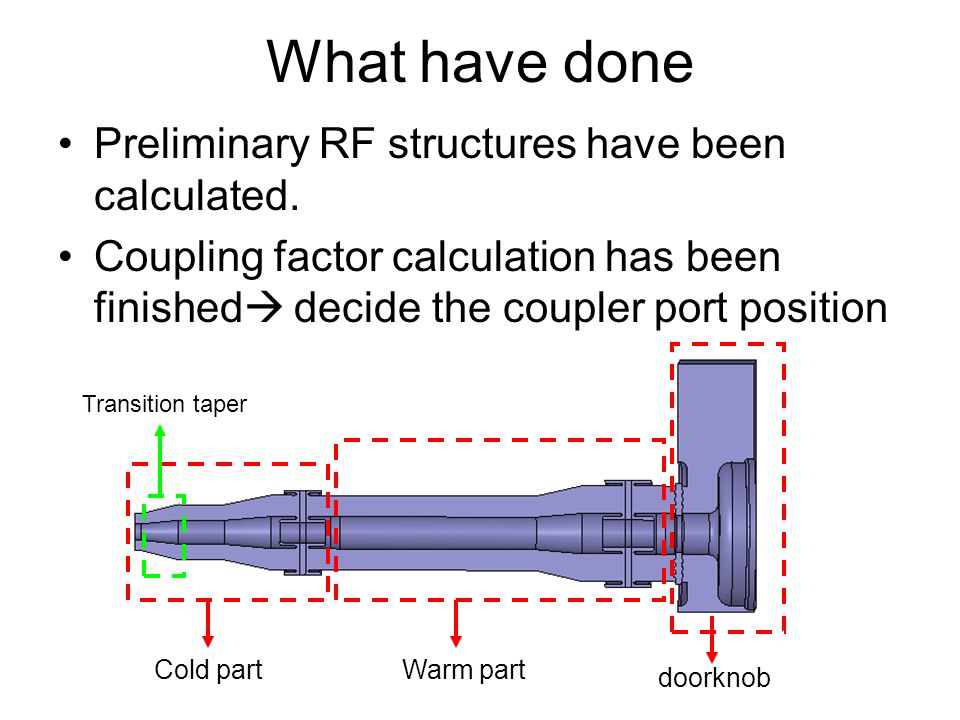 What have done

• Preliminary RF structures have been calculated.

• Coupling factor calculation has been finished→ decide the coupler port position

Transition taper

Cold part

Warm part

doorknob